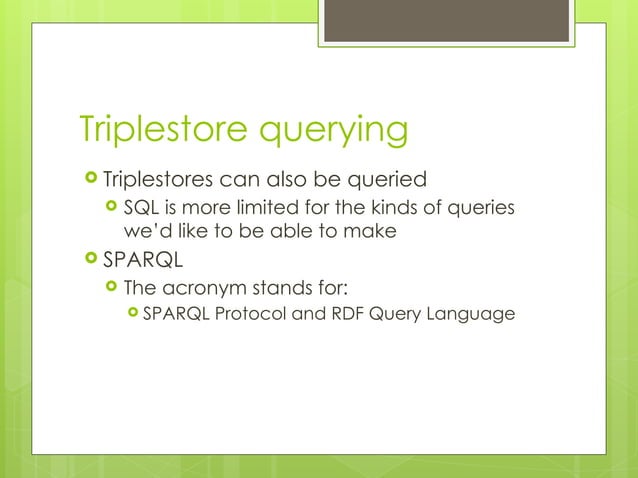 Triplestore querying

Triplestores can also be queried

SQL is more limited for the kinds of queries we'd like to be able to make

SPARQL

The acronym stands for:

SPARQL Protocol and RDF Query Language